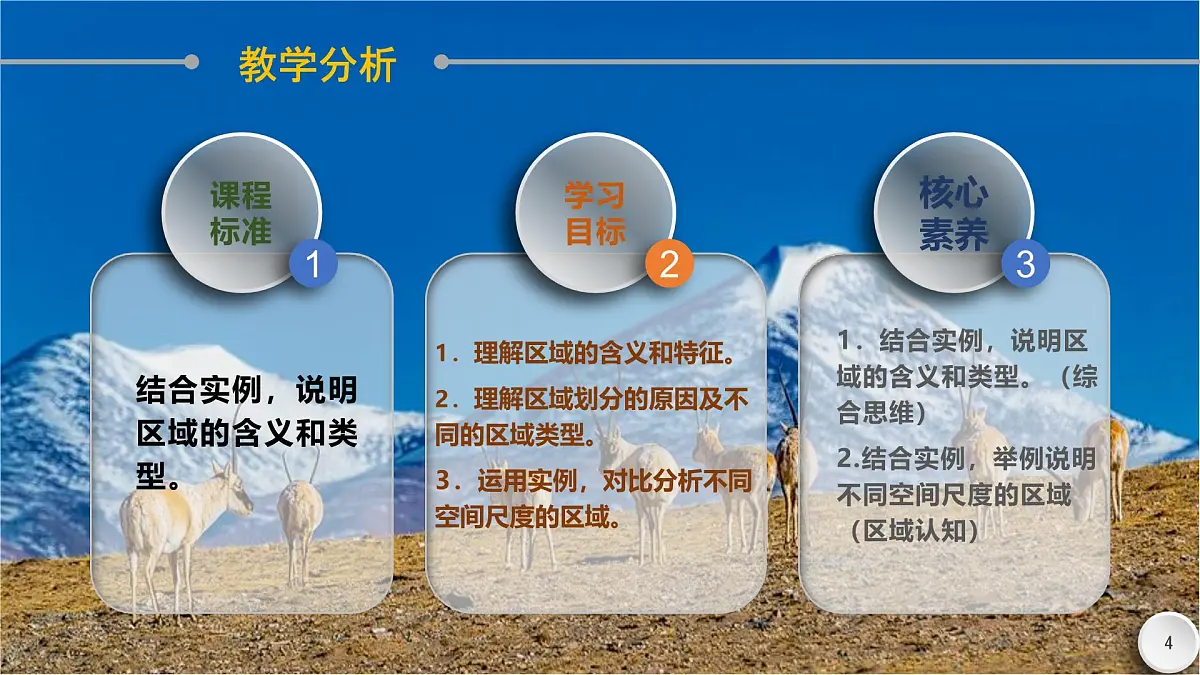 教学分析

课程标准

1

结合实例，说明区域的含义和类型。

学习目标

2

1．理解区域的含义和特征。

2．理解区域划分的原因及不同的区域类型。

3．运用实例，对比分析不同空间尺度的区域。

核心素养

3

1．结合实例，说明区域的含义和类型。（综合思维）

2.结合实例，举例说明不同空间尺度的区域（区域认知）

4